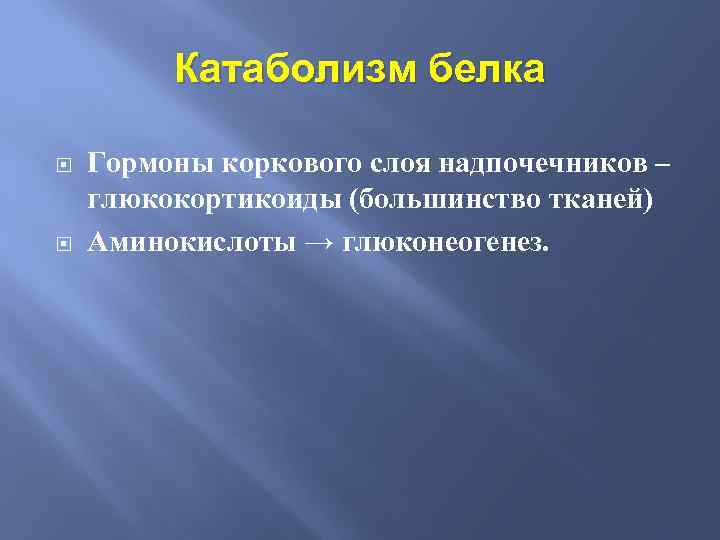 Катаболизм белка

Гормоны коркового слоя надпочечников – глюкокортикоиды (большинство тканей)

Аминокислоты → глюконеогенез.